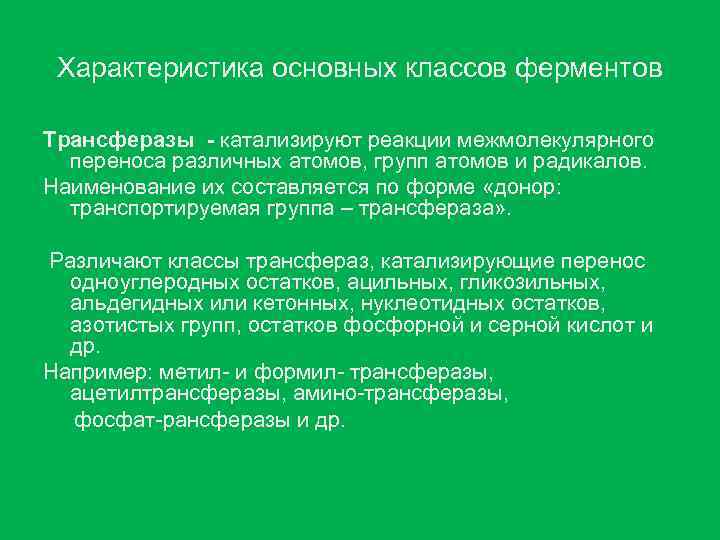 Характеристика основных классов ферментов

Трансферазы - катализируют реакции межмолекулярного переноса различных атомов, групп атомов и радикалов.

Наименование их составляется по форме «донор: транспортируемая группа – трансфераза».

Различают классы трансфераз, катализирующие перенос одноуглеродных остатков, ацильных, гликозильных, альдегидных или кетонных, нуклеотидных остатков, азотистых групп, остатков фосфорной и серной кислот и др.

Например: метил- и формил- трансферазы, ацетилтрансферазы, амино-трансферазы, фосфат-рансферазы и др.